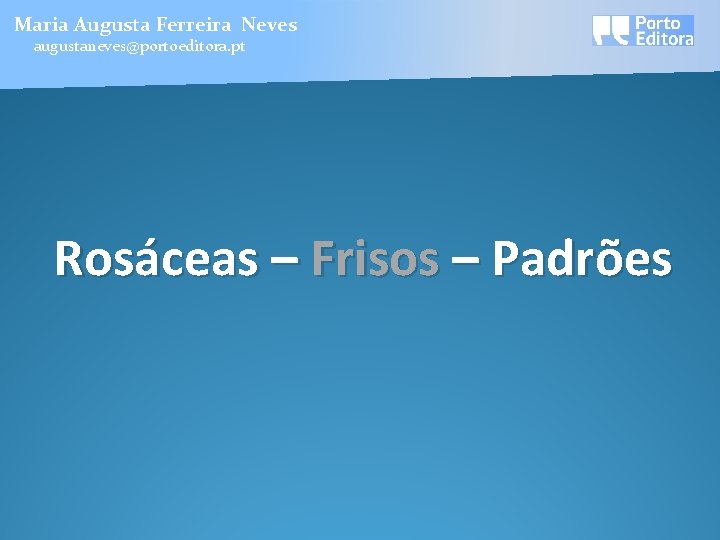 Maria Augusta Ferreira Neves
augustaneves@portoeditora.pt

Porto Editora

Rosáceas – Frisos – Padrões